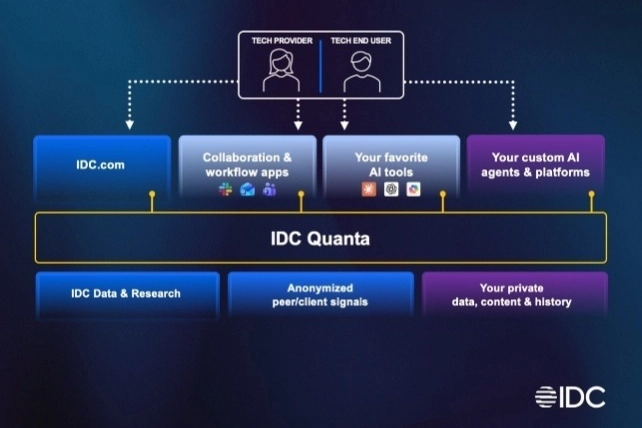 TECH PROVIDER
TECH END USER

IDC.com

Collaboration & workflow apps

Your favorite AI tools

Your custom AI agents & platforms

IDC Quanta

IDC Data & Research

Anonymized peer/client signals

Your private data, content & history

IDC